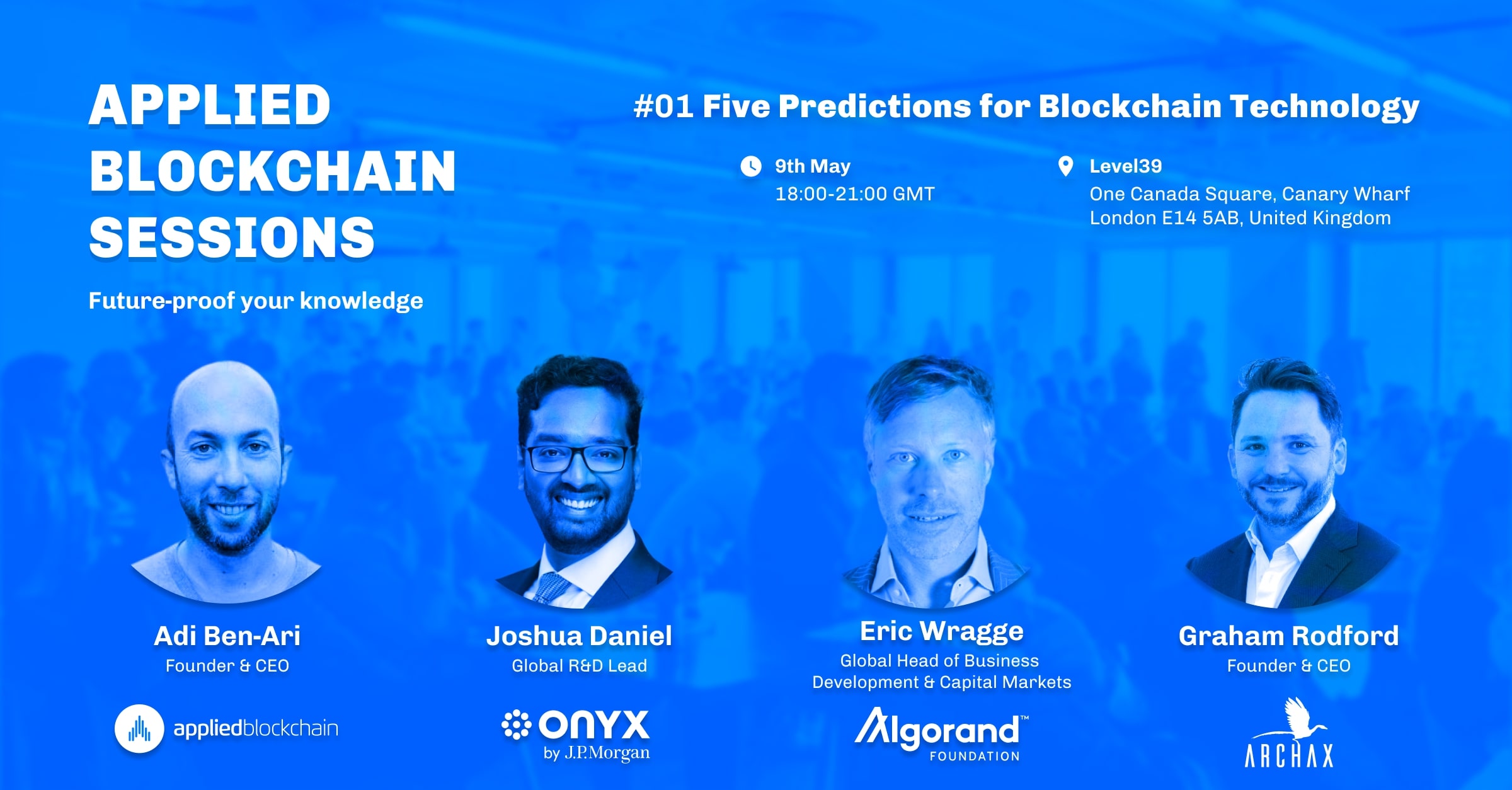 APPLIED BLOCKCHAIN SESSIONS

Future-proof your knowledge

#01 Five Predictions for Blockchain Technology

9th May
18:00-21:00 GMT

Level39
One Canada Square, Canary Wharf
London E14 5AB, United Kingdom

Adi Ben-Ari
Founder & CEO
appliedblockchain

Joshua Daniel
Global R&D Lead
ONYX by J.P.Morgan

Eric Wragge
Global Head of Business Development & Capital Markets
Algorand™ FOUNDATION

Graham Rodford
Founder & CEO
ARCHAX